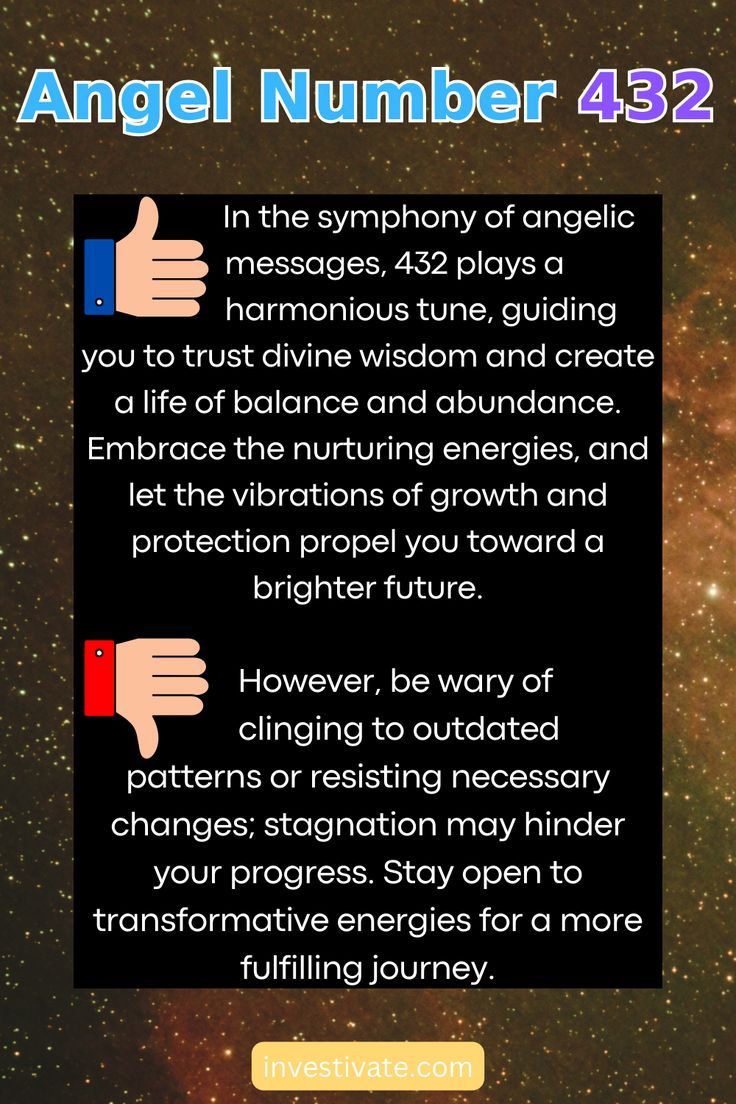 Angel Number 432

In the symphony of angelic messages, 432 plays a harmonious tune, guiding you to trust divine wisdom and create a life of balance and abundance. Embrace the nurturing energies, and let the vibrations of growth and protection propel you toward a brighter future.

However, be wary of clinging to outdated patterns or resisting necessary changes; stagnation may hinder your progress. Stay open to transformative energies for a more fulfilling journey.

investivate.com